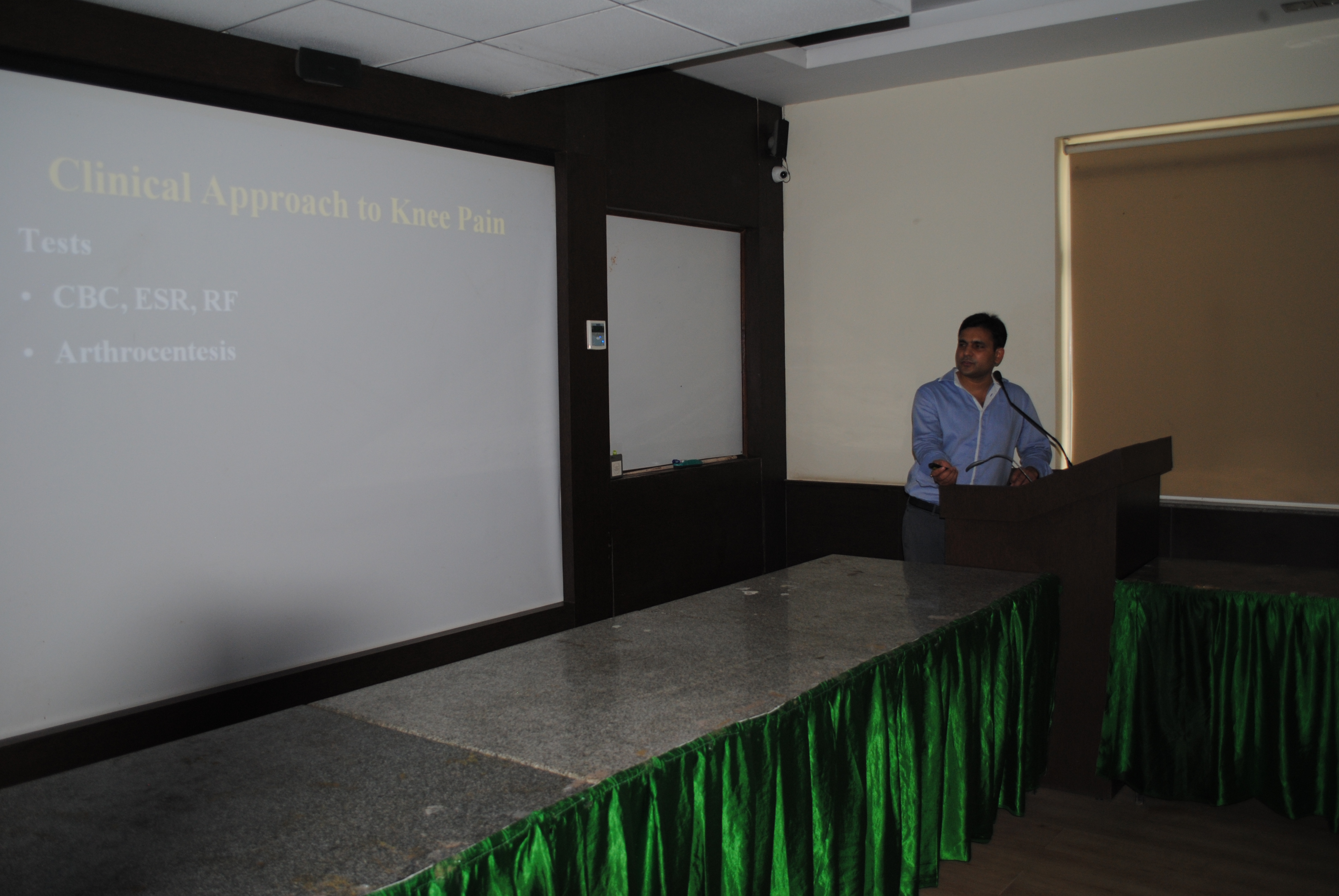 Clinical Approach to Knee Pain

Tests

• CBC, ESR, RF

• Arthrocentesis